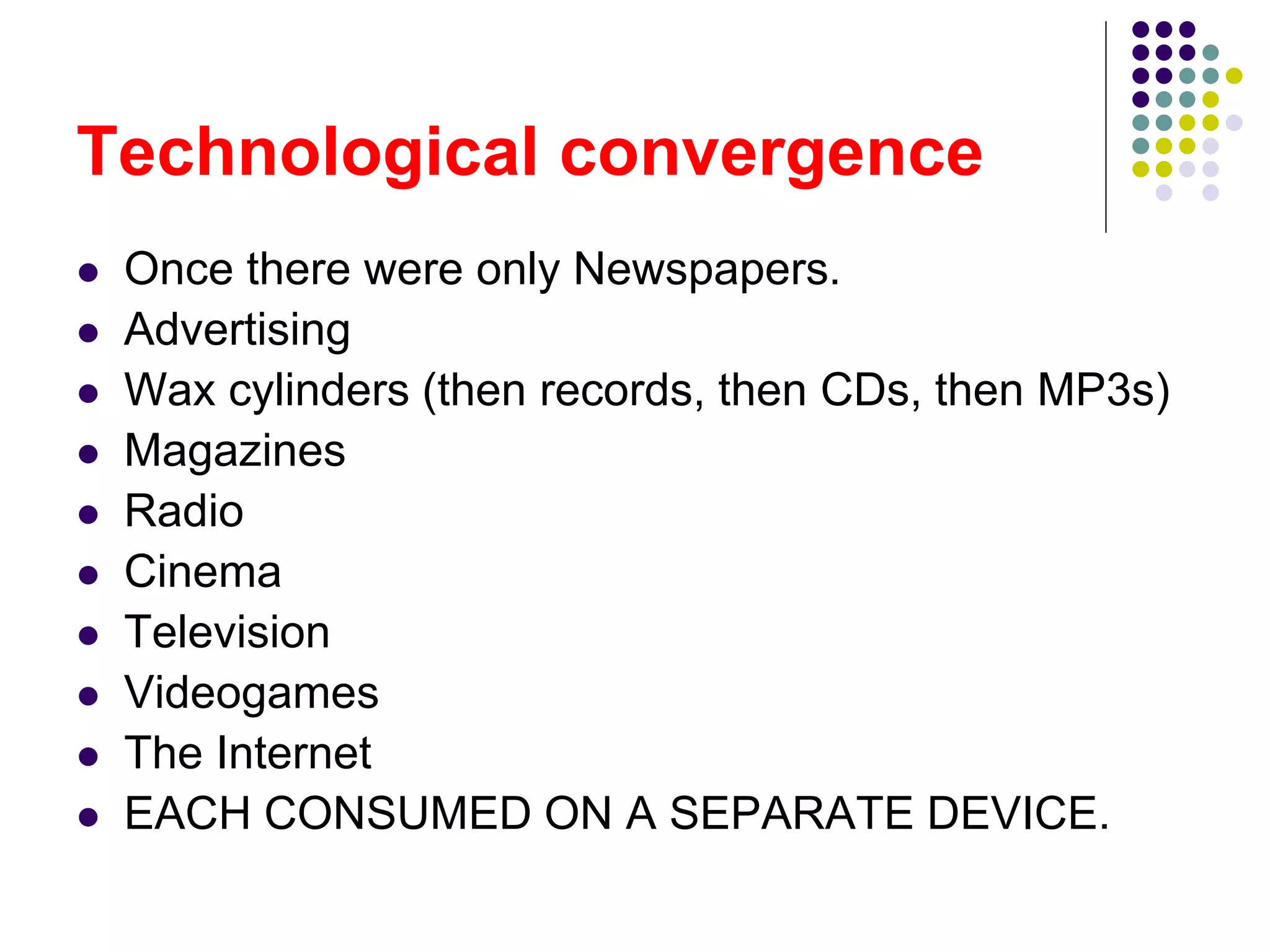 Technological convergence

- Once there were only Newspapers.
- Advertising
- Wax cylinders (then records, then CDs, then MP3s)
- Magazines
- Radio
- Cinema
- Television
- Videogames
- The Internet
- EACH CONSUMED ON A SEPARATE DEVICE.